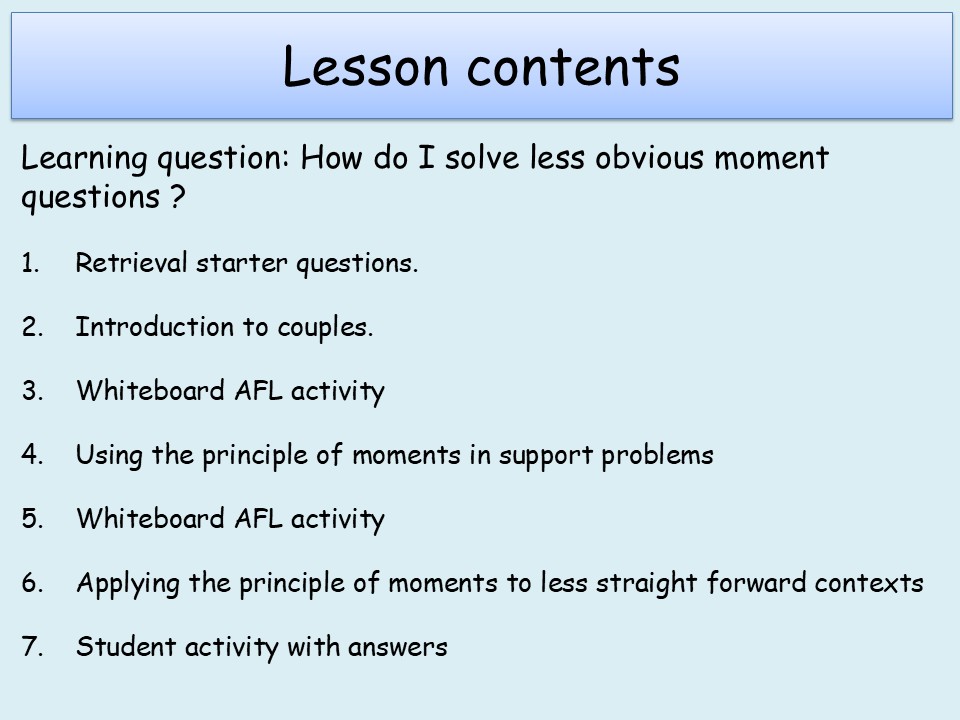 Lesson contents

Learning question: How do I solve less obvious moment questions ?

1. Retrieval starter questions.

2. Introduction to couples.

3. Whiteboard AFL activity

4. Using the principle of moments in support problems

5. Whiteboard AFL activity

6. Applying the principle of moments to less straight forward contexts

7. Student activity with answers